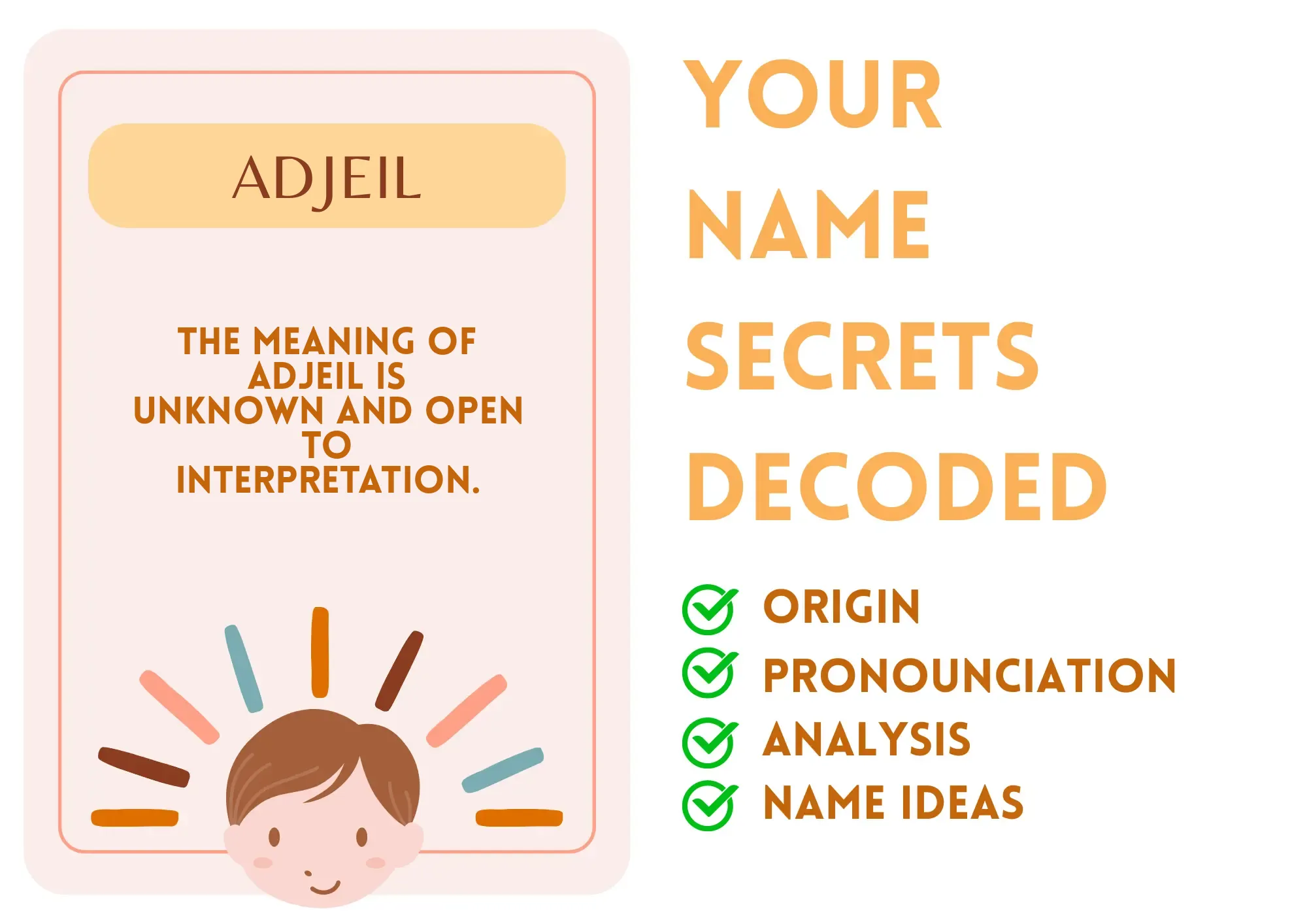 ADJEIL

THE MEANING OF ADJEIL IS UNKNOWN AND OPEN TO INTERPRETATION.

YOUR NAME SECRETS DECODED

ORIGIN
PRONOUNCIATION
ANALYSIS
NAME IDEAS